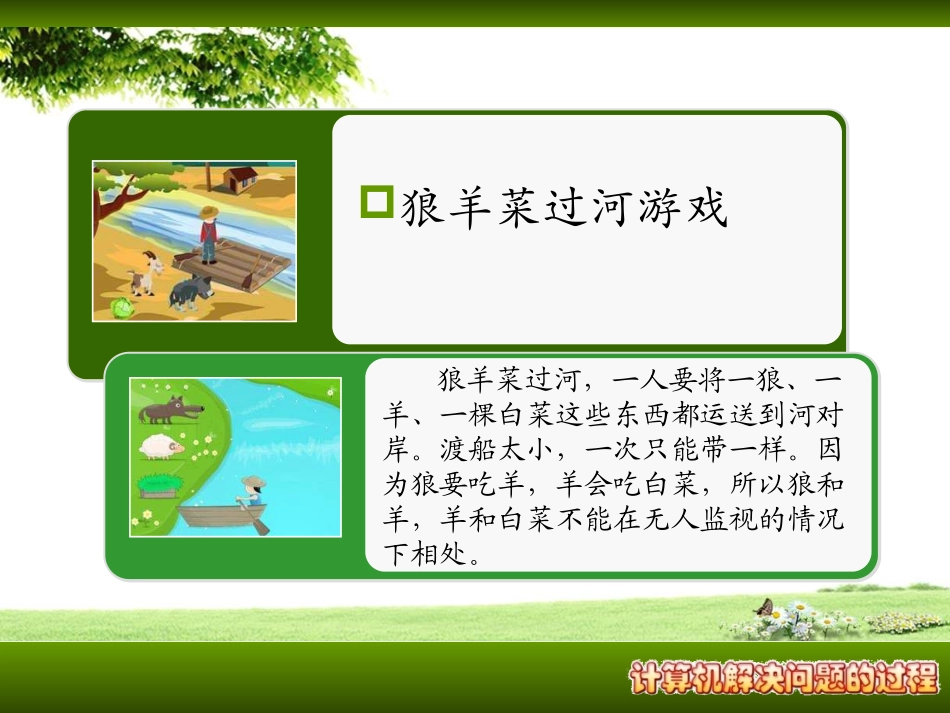 狼羊菜过河游戏

狼羊菜过河，一人要将一狼、一羊、一棵白菜这些东西都运送到河对岸。渡船太小，一次只能带一样。因为狼要吃羊，羊会吃白菜，所以狼和羊，羊和白菜不能在无人监视的情况下相处。

计算机解决问题的过程